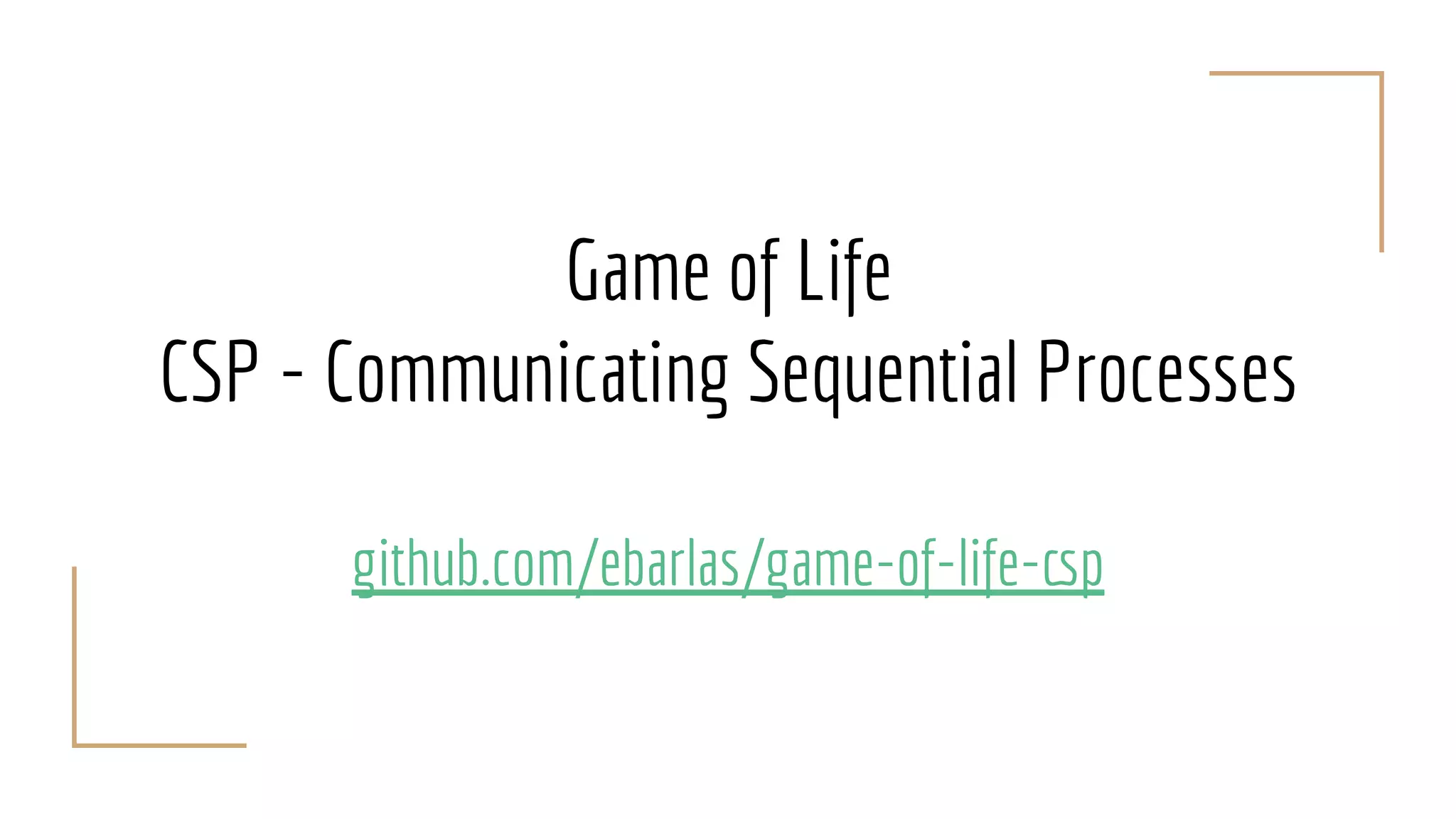 Game of Life
CSP - Communicating Sequential Processes

github.com/ebarlas/game-of-life-csp